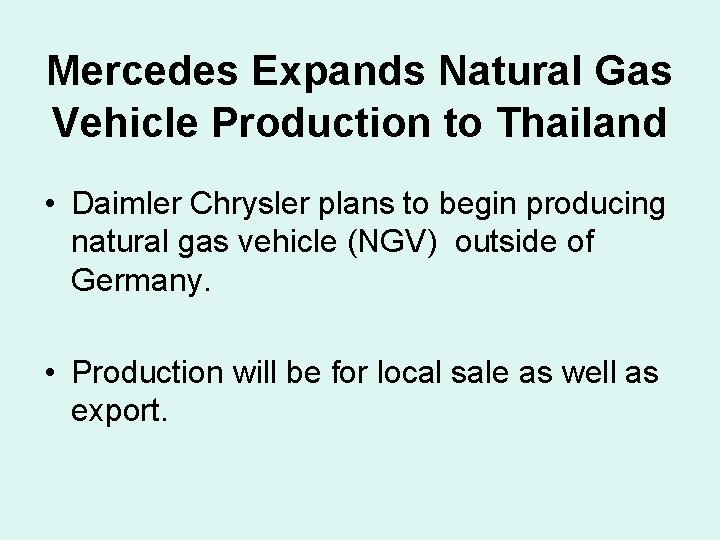 Mercedes Expands Natural Gas Vehicle Production to Thailand

• Daimler Chrysler plans to begin producing natural gas vehicle (NGV) outside of Germany.

• Production will be for local sale as well as export.